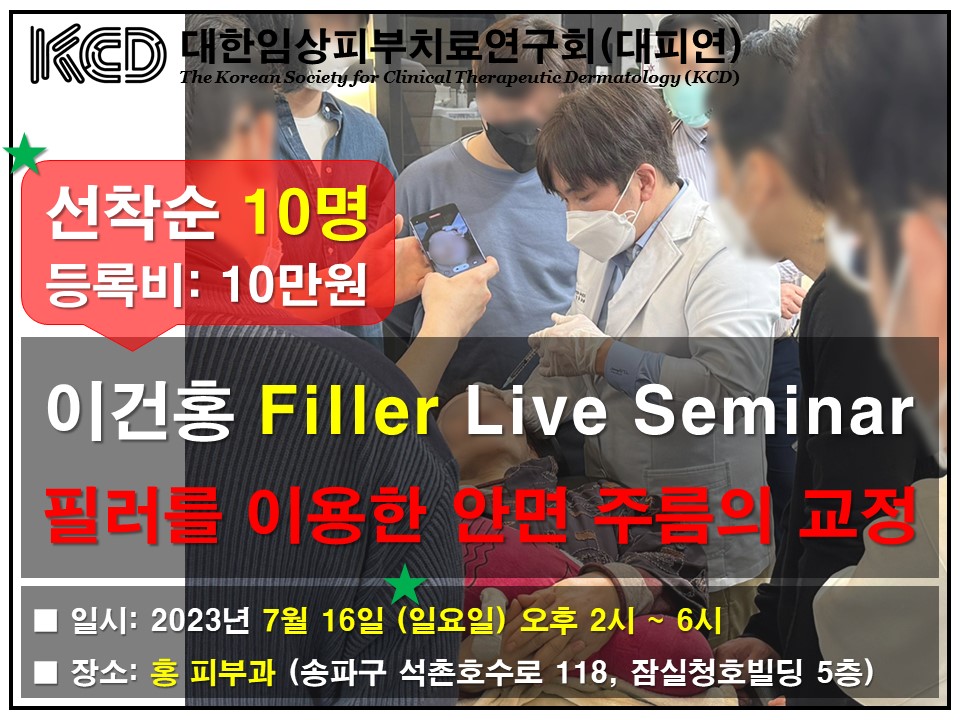 KCD 대한임상피부치료연구회(대피연)
The Korean Society for Clinical Therapeutic Dermatology (KCD)

선착순 10명
등록비: 10만원

이건홍 Filler Live Seminar
필러를 이용한 안면 주름의 교정

■ 일시: 2023년 7월 16일 (일요일) 오후 2시 ~ 6시
■ 장소: 홍 피부과 (송파구 석촌호수로 118, 잠실청호빌딩 5층)